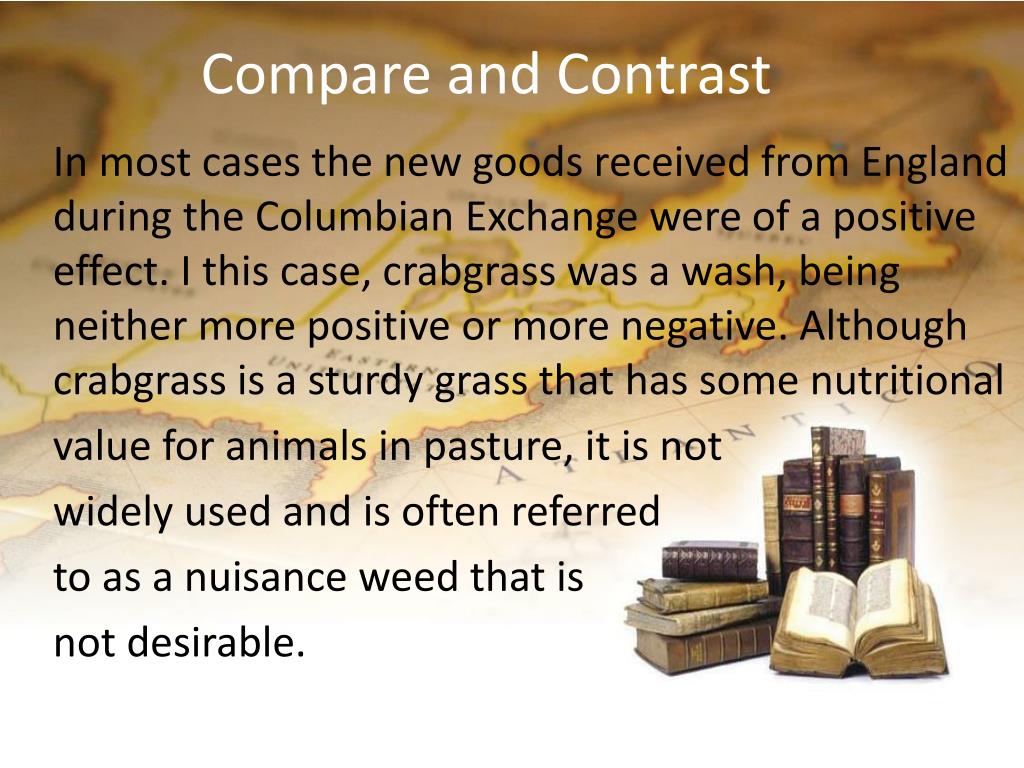 Compare and Contrast

In most cases the new goods received from England during the Columbian Exchange were of a positive effect. I this case, crabgrass was a wash, being neither more positive or more negative. Although crabgrass is a sturdy grass that has some nutritional value for animals in pasture, it is not widely used and is often referred to as a nuisance weed that is not desirable.